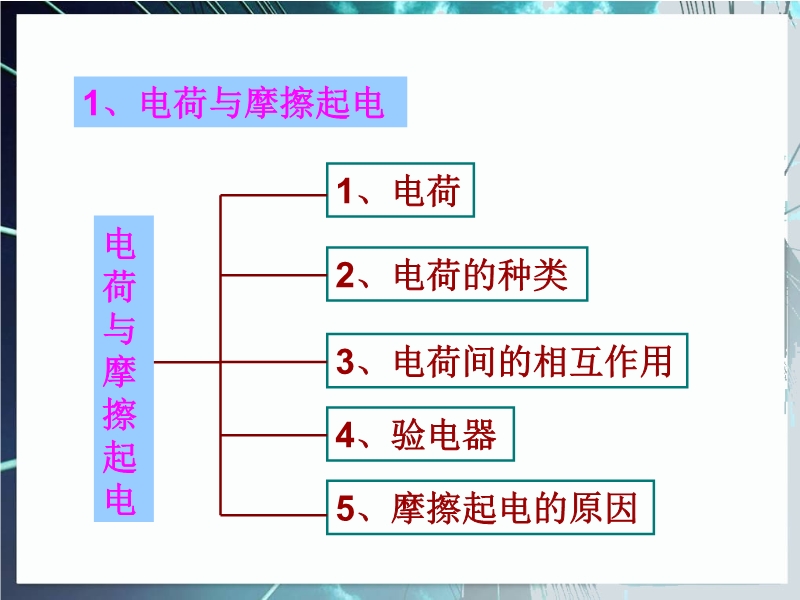 1、电荷与摩擦起电

电荷与摩擦起电

1、电荷

2、电荷的种类

3、电荷间的相互作用

4、验电器

5、摩擦起电的原因